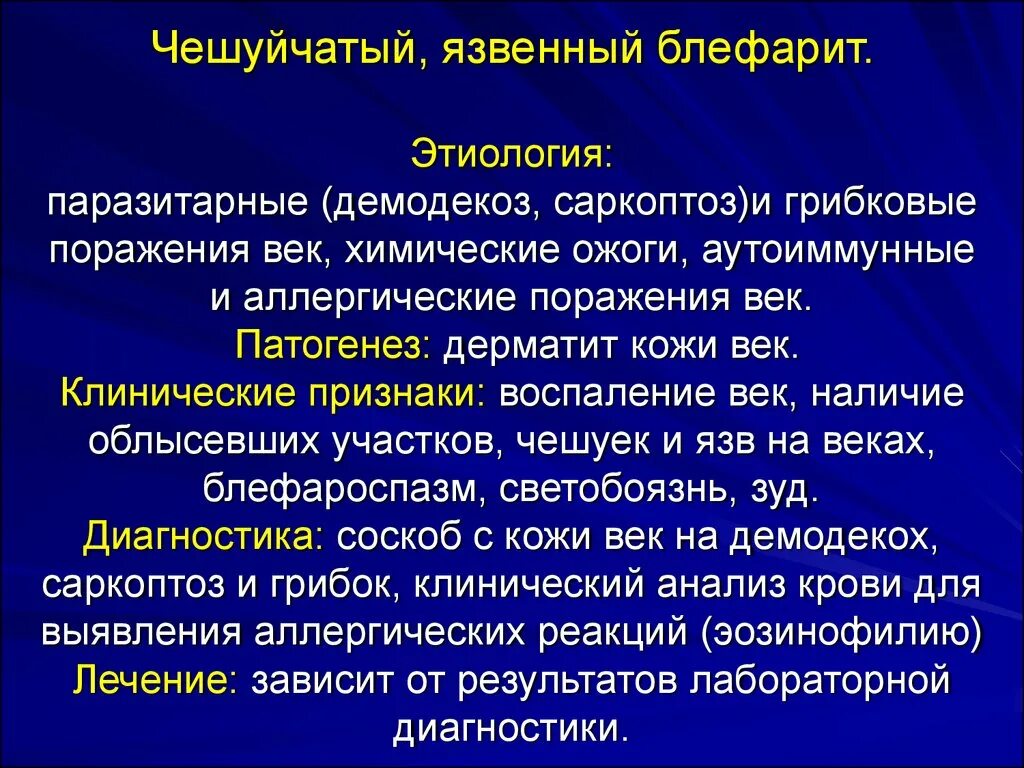 Чешуйчатый, язвенный блефарит.

Этиология:
паразитарные (демодекоз, саркоптоз)и грибковые поражения век, химические ожоги, аутоиммунные и аллергические поражения век.
Патогенез: дерматит кожи век.
Клинические признаки: воспаление век, наличие облысевших участков, чешуек и язв на веках, блефароспазм, светобоязнь, зуд.
Диагностика: соскоб с кожи век на демодекох, саркоптоз и грибок, клинический анализ крови для выявления аллергических реакций (эозинофилию)
Лечение: зависит от результатов лабораторной диагностики.